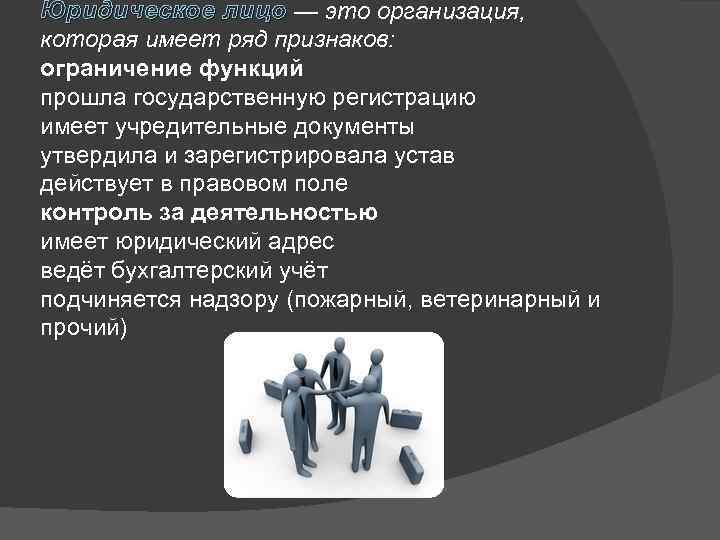 Юридическое лицо — это организация, которая имеет ряд признаков:
ограничение функций
прошла государственную регистрацию
имеет учредительные документы
утвердила и зарегистрировала устав
действует в правовом поле
контроль за деятельностью
имеет юридический адрес
ведёт бухгалтерский учёт
подчиняется надзору (пожарный, ветеринарный и прочий)